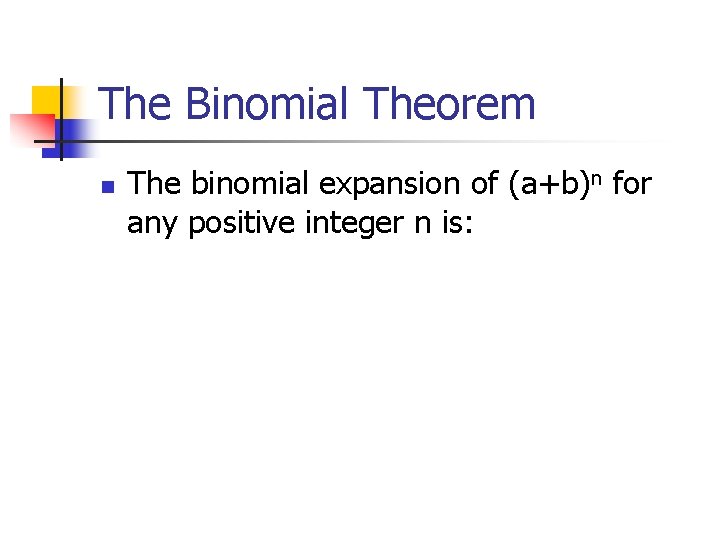 The Binomial Theorem

The binomial expansion of $(a+b)^n$ for any positive integer n is: